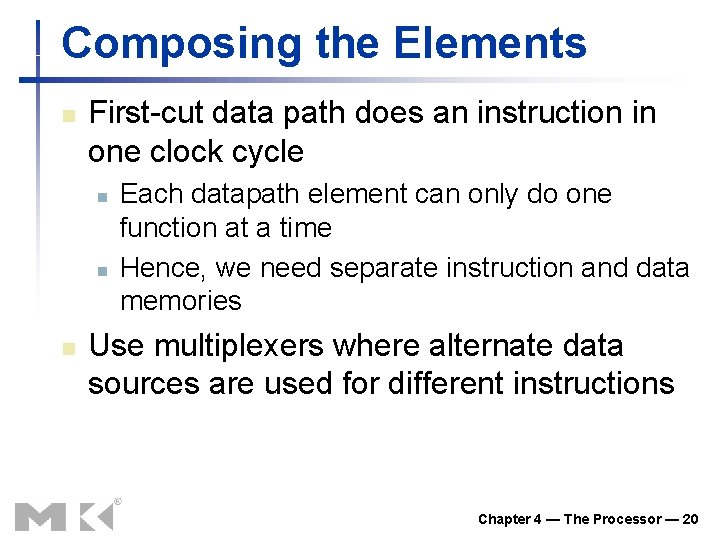 Composing the Elements

First-cut data path does an instruction in one clock cycle

Each datapath element can only do one function at a time

Hence, we need separate instruction and data memories

Use multiplexers where alternate data sources are used for different instructions

MK®

Chapter 4 — The Processor — 20